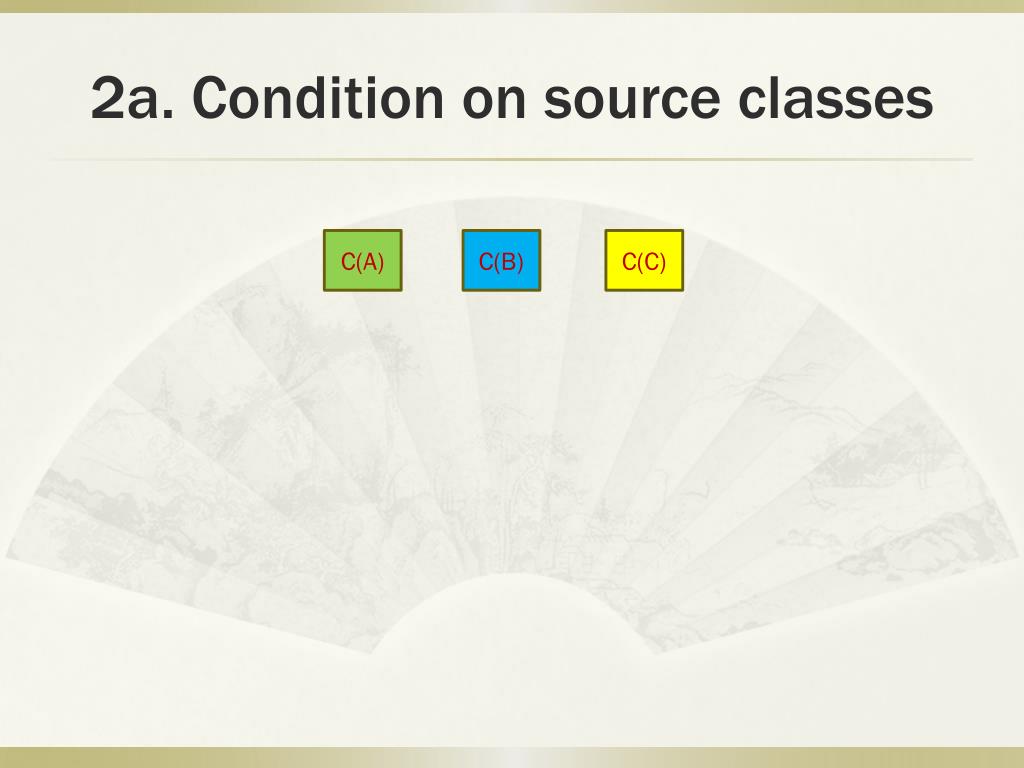 2a. Condition on source classes

C(A)

C(B)

C(C)